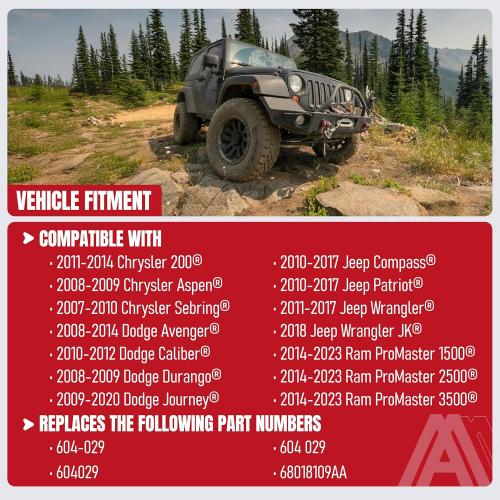 VEHICLE FITMENT

> COMPATIBLE WITH

• 2011-2014 Chrysler 200®
• 2008-2009 Chrysler Aspen®
• 2007-2010 Chrysler Sebring®
• 2008-2014 Dodge Avenger®
• 2010-2012 Dodge Caliber®
• 2008-2009 Dodge Durango®
• 2009-2020 Dodge Journey®

• 2010-2017 Jeep Compass®
• 2010-2017 Jeep Patriot®
• 2011-2017 Jeep Wrangler®
• 2018 Jeep Wrangler JK®
• 2014-2023 Ram ProMaster 1500®
• 2014-2023 Ram ProMaster 2500®
• 2014-2023 Ram ProMaster 3500®

> REPLACES THE FOLLOWING PART NUMBERS

• 604-029
• 604029

• 604 029
• 68018109AA